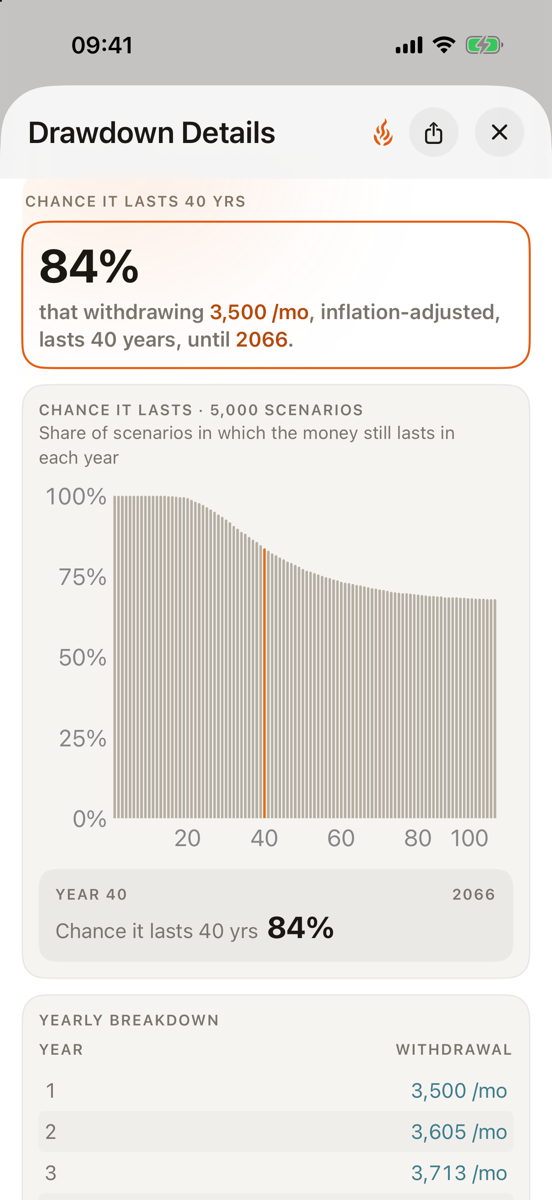 09:41

Drawdown Details

CHANCE IT LASTS 40 YRS

84%

that withdrawing 3,500 /mo, inflation-adjusted, lasts 40 years, until 2066.

CHANCE IT LASTS · 5,000 SCENARIOS

Share of scenarios in which the money still lasts in each year

100%
75%
50%
25%
0%

20 40 60 80 100

YEAR 40 2066

Chance it lasts 40 yrs 84%

YEARLY BREAKDOWN

| YEAR | WITHDRAWAL |
|---|---|
| 1 | 3,500 /mo |
| 2 | 3,605 /mo |
| 3 | 3,713 /mo |